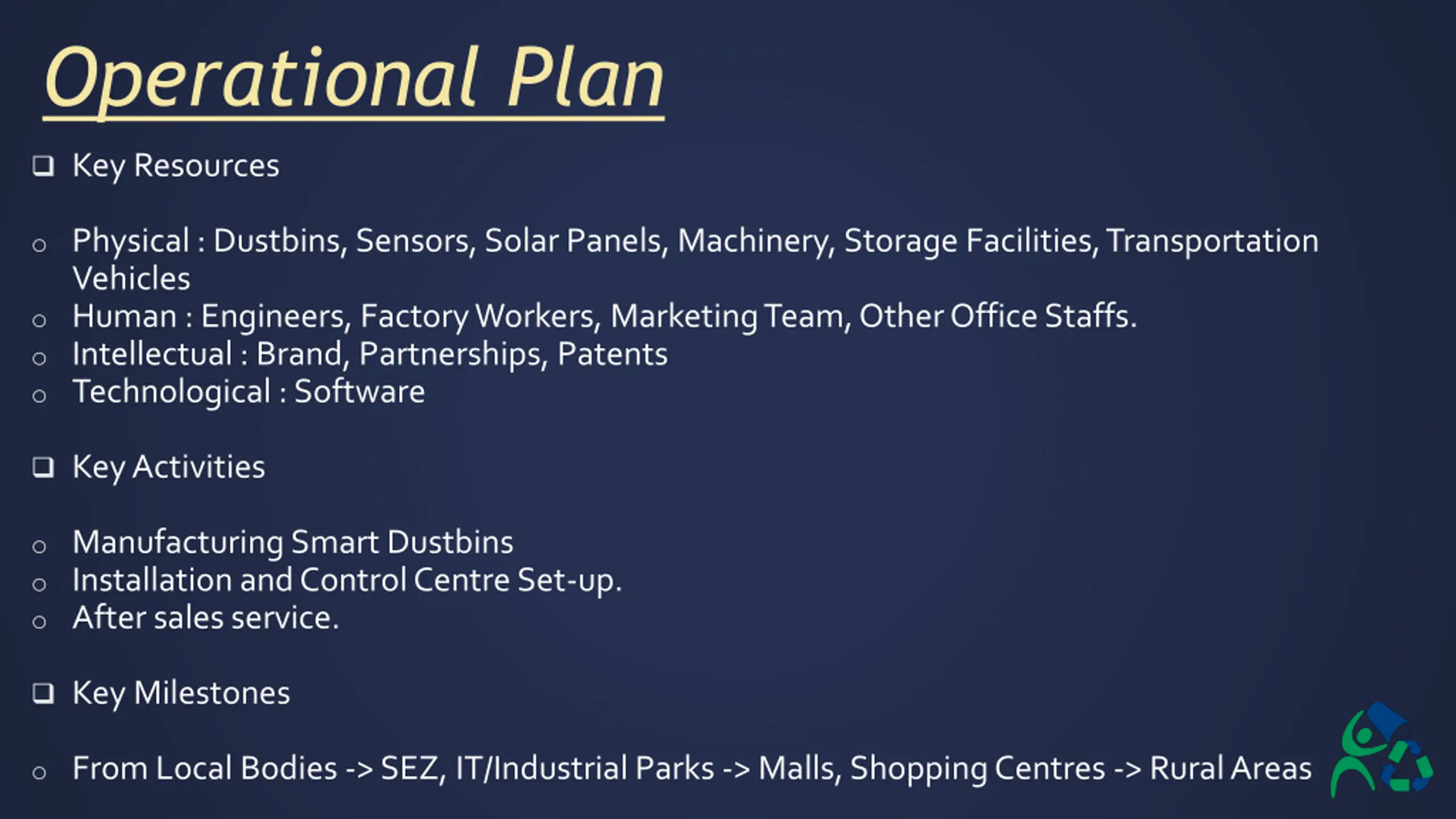 Operational Plan

❑ Key Resources

o Physical : Dustbins, Sensors, Solar Panels, Machinery, Storage Facilities, Transportation Vehicles
o Human : Engineers, Factory Workers, Marketing Team, Other Office Staffs.
o Intellectual : Brand, Partnerships, Patents
o Technological : Software

❑ Key Activities

o Manufacturing Smart Dustbins
o Installation and Control Centre Set-up.
o After sales service.

❑ Key Milestones

o From Local Bodies -> SEZ, IT/Industrial Parks -> Malls, Shopping Centres -> Rural Areas